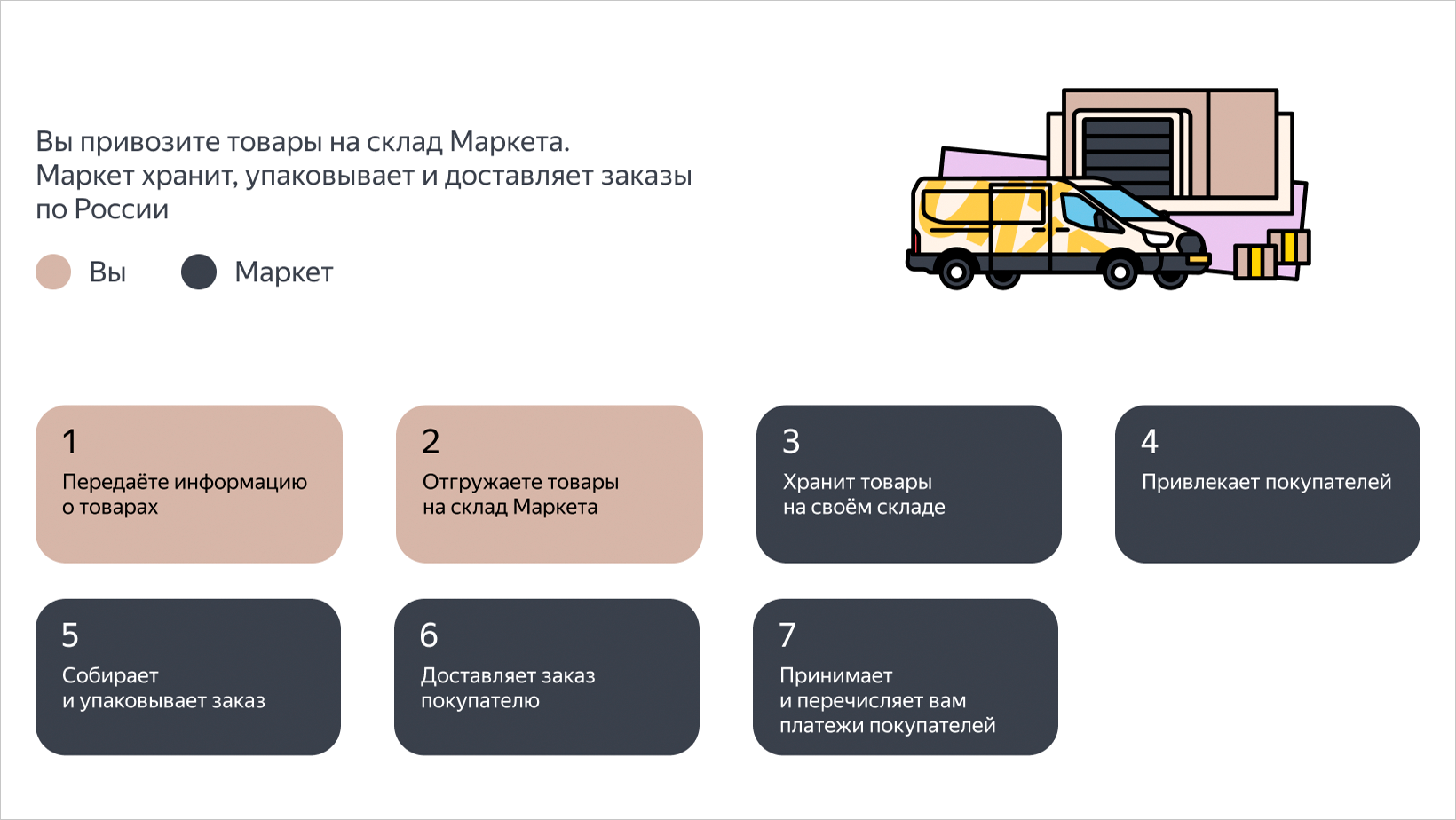 Вы привозите товары на склад Маркета. Маркет хранит, упаковывает и доставляет заказы по России

Вы

Маркет

1
Передаёте информацию о товарах

2
Отгружаете товары на склад Маркета

3
Хранит товары на своём складе

4
Привлекает покупателей

5
Собирает и упаковывает заказ

6
Доставляет заказ покупателю

7
Принимает и перечисляет вам платежи покупателей